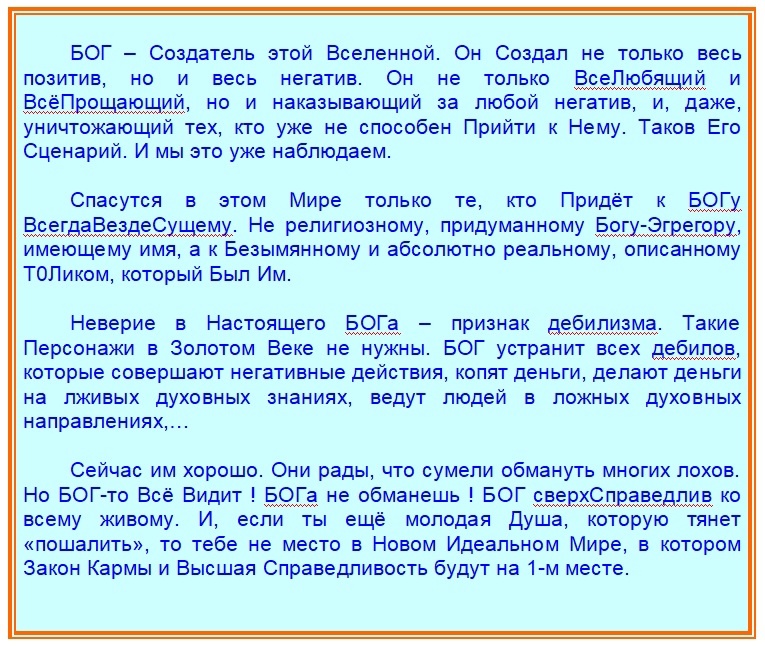 БОГ – Создатель этой Вселенной. Он Создал не только весь позитив, но и весь негатив. Он не только ВсеЛюбящий и ВсёПрощающий, но и наказывающий за любой негатив, и, даже, уничтожающий тех, кто уже не способен Прийти к Нему. Таков Его Сценарий. И мы это уже наблюдаем.

Спасутся в этом Мире только те, кто Придёт к БОГу ВсегдаВездеСущему. Не религиозному, придуманному Богу-Эгрегору, имеющему имя, а к Безымянному и абсолютно реальному, описанному Т0Ликом, который Был Им.

Неверие в Настоящего БОГа – признак дебилизма. Такие Персонажи в Золотом Веке не нужны. БОГ устранит всех дебилов, которые совершают негативные действия, копят деньги, делают деньги на лживых духовных знаниях, ведут людей в ложных духовных направлениях,…

Сейчас им хорошо. Они рады, что сумели обмануть многих лохов. Но БОГ-то Всё Видит ! БОГа не обманешь ! БОГ сверхСправедлив ко всему живому. И, если ты ещё молодая Душа, которую тянет «пошалить», то тебе не место в Новом Идеальном Мире, в котором Закон Кармы и Высшая Справедливость будут на 1-м месте.